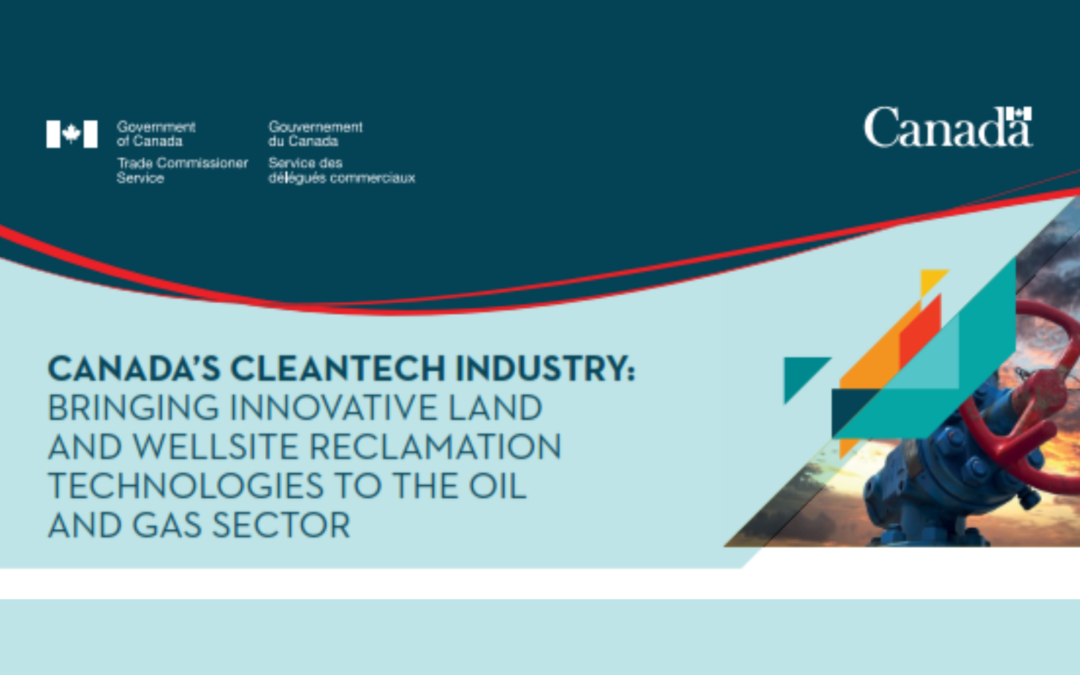 Government of Canada
Trade Commissioner Service

Gouvernement du Canada
Service des délégués commerciaux

Canada

CANADA'S CLEANTECH INDUSTRY: BRINGING INNOVATIVE LAND AND WELLSITE RECLAMATION TECHNOLOGIES TO THE OIL AND GAS SECTOR